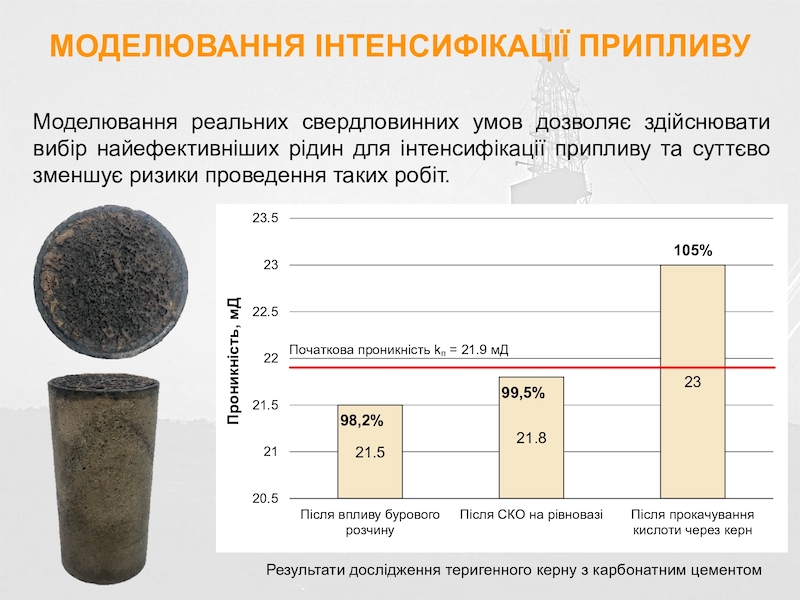 МОДЕЛЮВАННЯ ІНТЕНСИФІКАЦІЇ ПРИПЛИВУ

Моделювання реальних свердловинних умов дозволяє здійснювати вибір найефективніших рідин для інтенсифікації припливу та суттєво зменшує ризики проведення таких робіт.

Проникність, мД

23.5
23
22.5
22
21.5
21
20.5

Початкова проникність $k_п$ = 21.9 мД

98,2%
21.5
99,5%
21.8
105%
23

Після впливу бурового розчину
Після СКО на рівновазі
Після прокачування кислоти через керн

Результати дослідження теригенного керну з карбонатним цементом